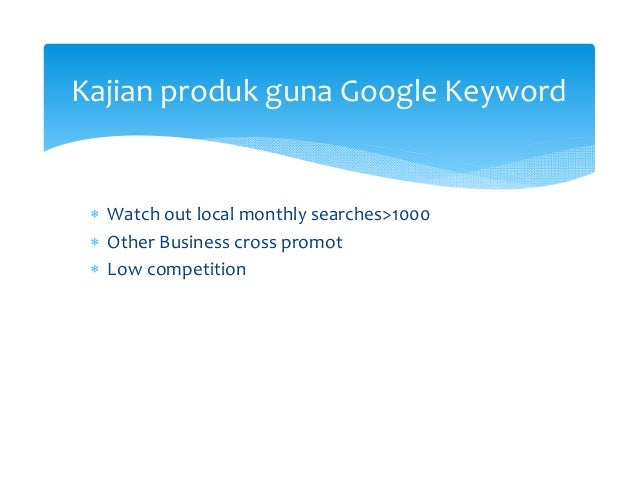 Kajian produk guna Google Keyword

* Watch out local monthly searches>1000
* Other Business cross promot
* Low competition